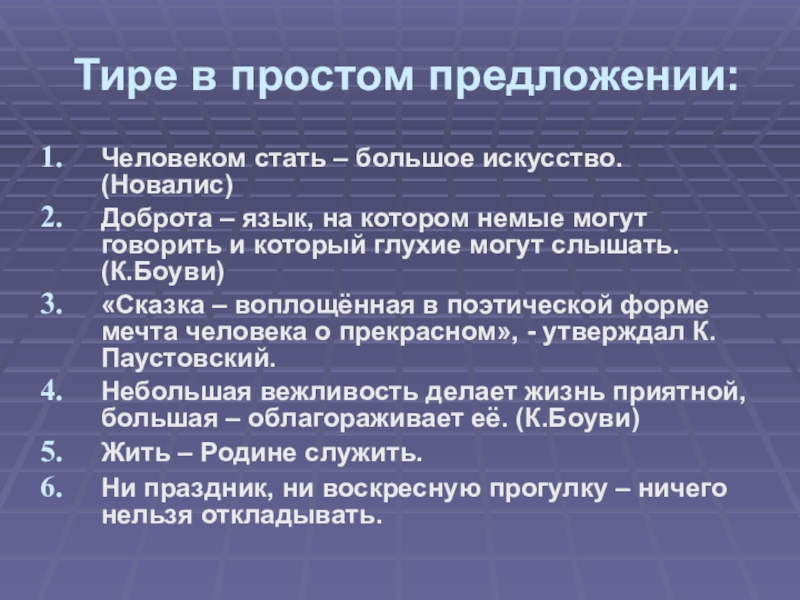 Тире в простом предложении:

1. Человеком стать – большое искусство. (Новалис)
2. Доброта – язык, на котором немые могут говорить и который глухие могут слышать. (К.Боуви)
3. «Сказка – воплощённая в поэтической форме мечта человека о прекрасном», - утверждал К. Паустовский.
4. Небольшая вежливость делает жизнь приятной, большая – облагораживает её. (К.Боуви)
5. Жить – Родине служить.
6. Ни праздник, ни воскресную прогулку – ничего нельзя откладывать.